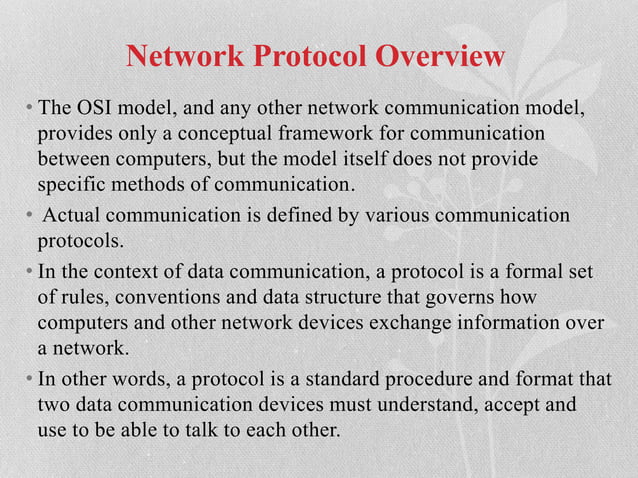 Network Protocol Overview

• The OSI model, and any other network communication model, provides only a conceptual framework for communication between computers, but the model itself does not provide specific methods of communication.

• Actual communication is defined by various communication protocols.

• In the context of data communication, a protocol is a formal set of rules, conventions and data structure that governs how computers and other network devices exchange information over a network.

• In other words, a protocol is a standard procedure and format that two data communication devices must understand, accept and use to be able to talk to each other.